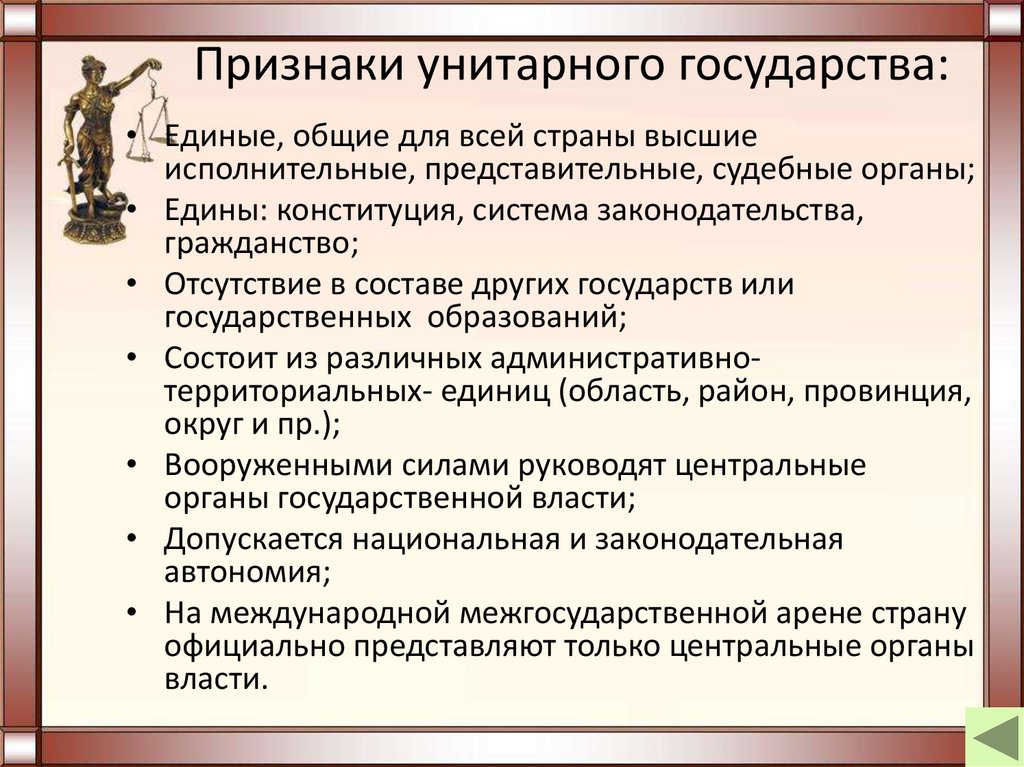 Признаки унитарного государства:

• Единые, общие для всей страны высшие исполнительные, представительные, судебные органы;
• Едины: конституция, система законодательства, гражданство;
• Отсутствие в составе других государств или государственных образований;
• Состоит из различных административно-территориальных- единиц (область, район, провинция, округ и пр.);
• Вооруженными силами руководят центральные органы государственной власти;
• Допускается национальная и законодательная автономия;
• На международной межгосударственной арене страну официально представляют только центральные органы власти.